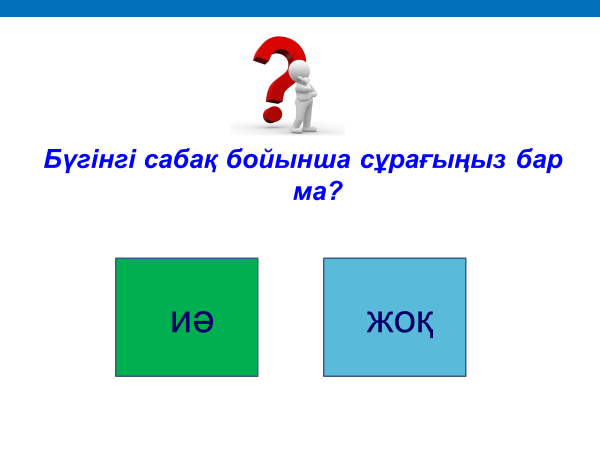 Бүгінгі сабақ бойынша сұрағыңыз бар ма?

иә

жоқ